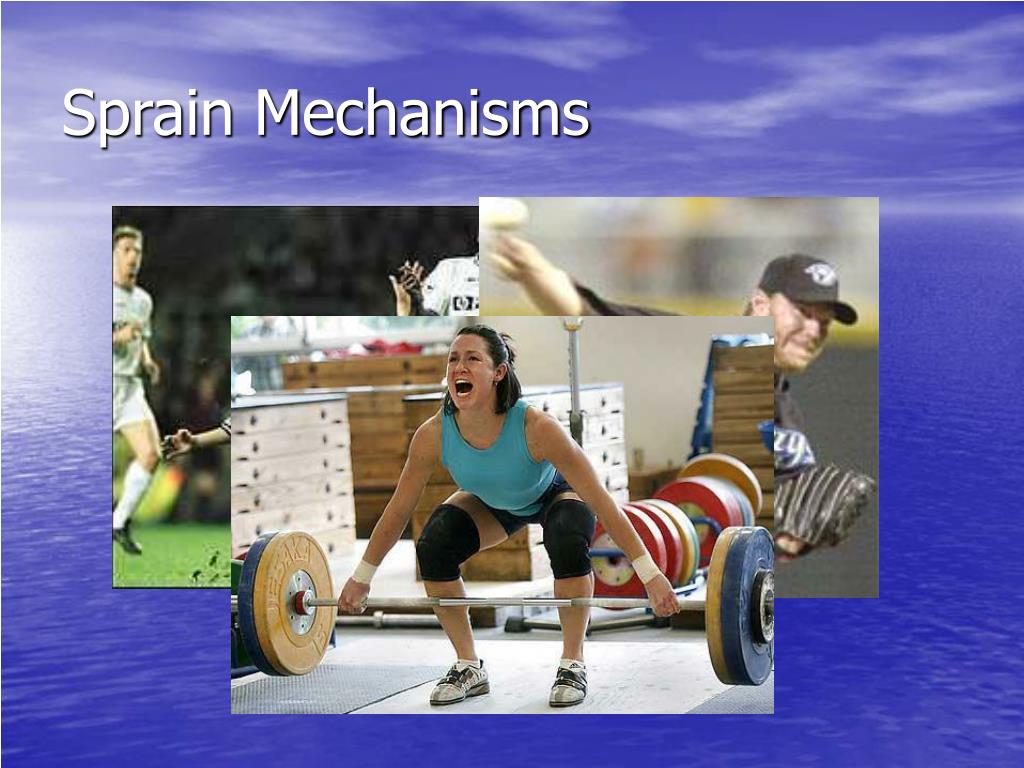 Sprain Mechanisms